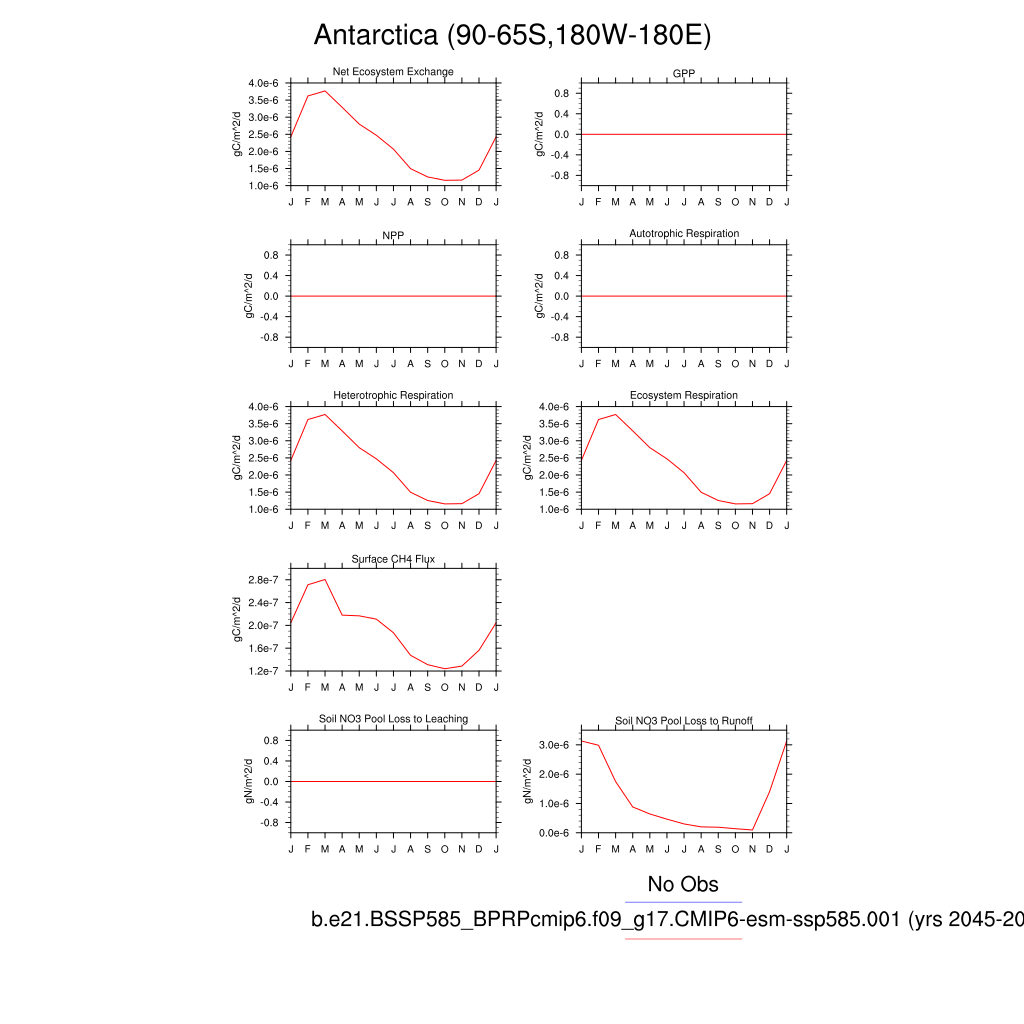 Antarctica (90-65S,180W-180E)

Net Ecosystem Exchange
gC/m^2/d
4.0e-6
3.5e-6
3.0e-6
2.5e-6
2.0e-6
1.5e-6
1.0e-6
J F M A M J J A S O N D J

GPP
gC/m^2/d
0.8
0.4
0.0
-0.4
-0.8
J F M A M J J A S O N D J

NPP
gC/m^2/d
0.8
0.4
0.0
-0.4
-0.8
J F M A M J J A S O N D J

Autotrophic Respiration
gC/m^2/d
0.8
0.4
0.0
-0.4
-0.8
J F M A M J J A S O N D J

Heterotrophic Respiration
gC/m^2/d
4.0e-6
3.5e-6
3.0e-6
2.5e-6
2.0e-6
1.5e-6
1.0e-6
J F M A M J J A S O N D J

Ecosystem Respiration
gC/m^2/d
4.0e-6
3.5e-6
3.0e-6
2.5e-6
2.0e-6
1.5e-6
1.0e-6
J F M A M J J A S O N D J

Surface CH4 Flux
gC/m^2/d
2.8e-7
2.4e-7
2.0e-7
1.6e-7
1.2e-7
J F M A M J J A S O N D J

Soil NO3 Pool Loss to Leaching
gN/m^2/d
0.8
0.4
0.0
-0.4
-0.8
J F M A M J J A S O N D J

Soil NO3 Pool Loss to Runoff
gN/m^2/d
3.0e-6
2.0e-6
1.0e-6
0.0e-6
J F M A M J J A S O N D J

No Obs

b.e21.BSSP585_BPRPcmip6.f09_g17.CMIP6-esm-ssp585.001 (yrs 2045-20